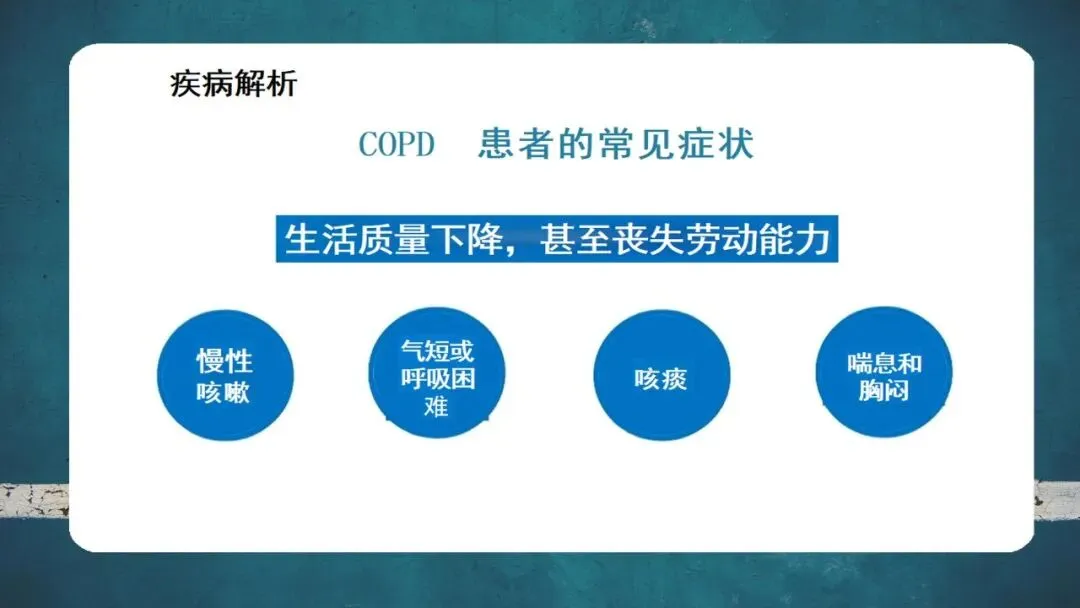 疾病解析

COPD 患者的常见症状

生活质量下降，甚至丧失劳动能力

慢性咳嗽

气短或呼吸困难

咳痰

喘息和胸闷